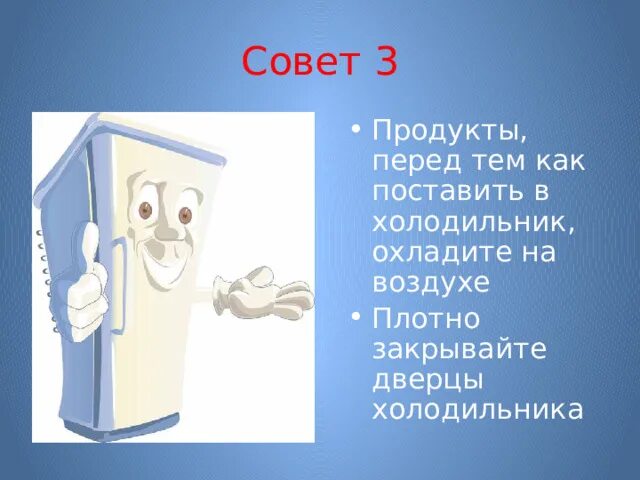 Совет 3

• Продукты, перед тем как поставить в холодильник, охладите на воздухе

• Плотно закрывайте дверцы холодильника